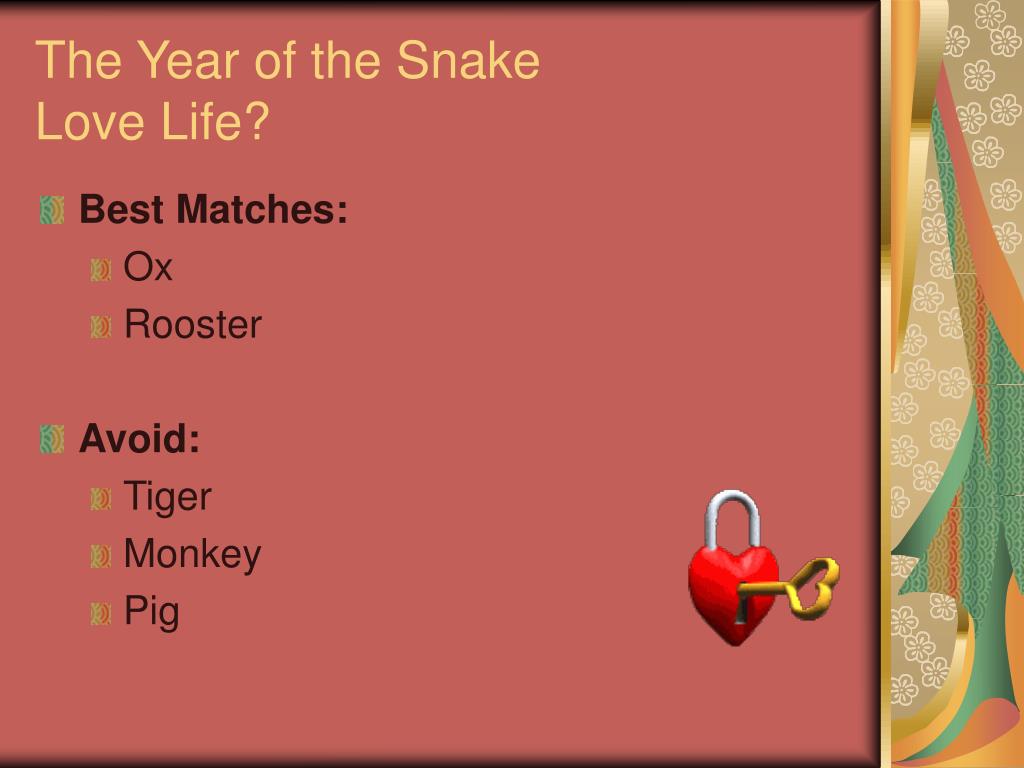 The Year of the Snake
Love Life?

Best Matches:
Ox
Rooster

Avoid:
Tiger
Monkey
Pig